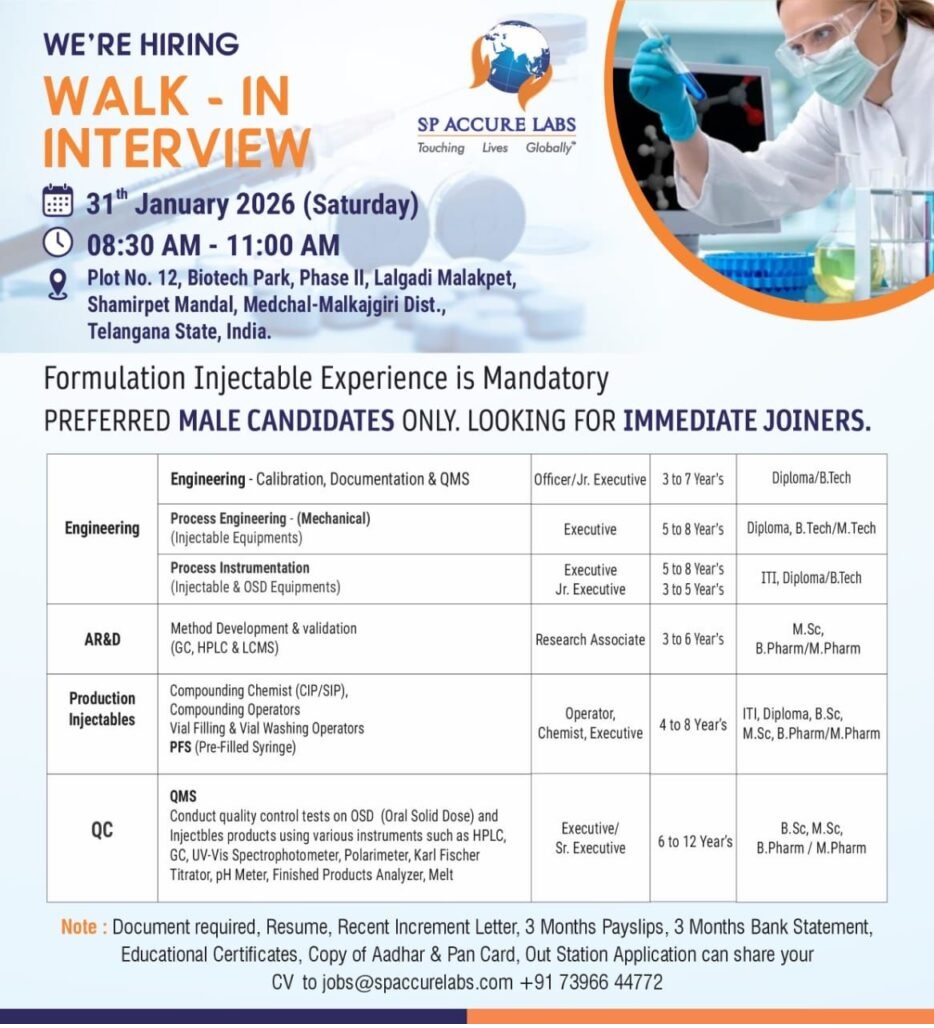 WE'RE HIRING
WALK - IN INTERVIEW

SP ACCURE LABS
Touching Lives Globally™

31$^{th}$ January 2026 (Saturday)
08:30 AM - 11:00 AM
Plot No. 12, Biotech Park, Phase II, Lalgadi Malakpet, Shamirpet Mandal, Medchal-Malkajgiri Dist., Telangana State, India.

Formulation Injectable Experience is Mandatory
PREFERRED MALE CANDIDATES ONLY. LOOKING FOR IMMEDIATE JOINERS.

| | | | | |
|---|---|---|---|---|
| Engineering | Engineering - Calibration, Documentation & QMS | Officer/Jr. Executive | 3 to 7 Year's | Diploma/B.Tech |
| | Process Engineering - (Mechanical) (Injectable Equipments) | Executive | 5 to 8 Year's | Diploma, B.Tech/M.Tech |
| | Process Instrumentation (Injectable & OSD Equipments) | Executive Jr. Executive | 5 to 8 Year's 3 to 5 Year's | ITI, Diploma/B.Tech |
| AR&D | Method Development & validation (GC, HPLC & LCMS) | Research Associate | 3 to 6 Year's | M.Sc, B.Pharm/M.Pharm |
| Production Injectables | Compounding Chemist (CIP/SIP), Compounding Operators Vial Filling & Vial Washing Operators PFS (Pre-Filled Syringe) | Operator, Chemist, Executive | 4 to 8 Year's | ITI, Diploma, B.Sc, M.Sc, B.Pharm/M.Pharm |
| QC | QMS Conduct quality control tests on OSD (Oral Solid Dose) and Injectbles products using various instruments such as HPLC, GC, UV-Vis Spectrophotometer, Polarimeter, Karl Fischer Titrator, pH Meter, Finished Products Analyzer, Melt | Executive/ Sr. Executive | 6 to 12 Year's | B.Sc, M.Sc, B.Pharm / M.Pharm |

Note : Document required, Resume, Recent Increment Letter, 3 Months Payslips, 3 Months Bank Statement, Educational Certificates, Copy of Aadhar & Pan Card, Out Station Application can share your CV to jobs@spaccurelabs.com +91 73966 44772